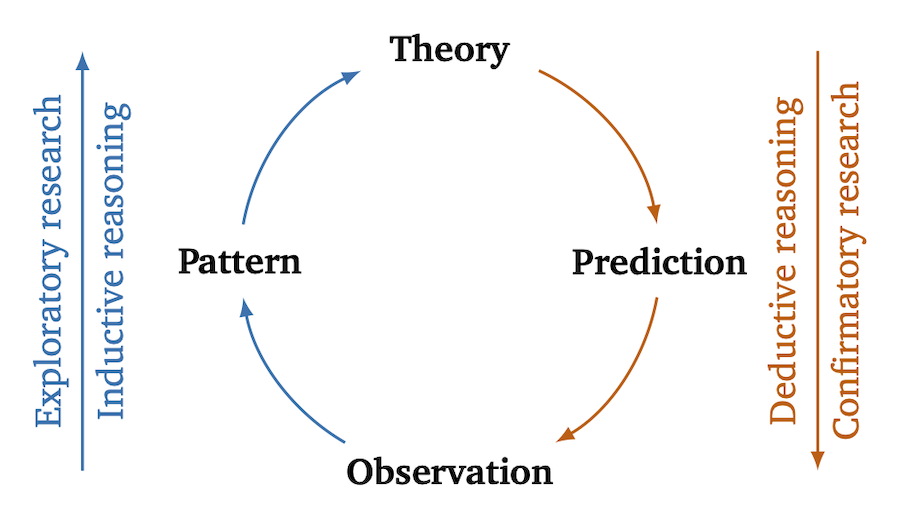 Exploratory research
Inductive reasoning

Theory

Pattern

Prediction

Observation

Deductive reasoning
Confirmatory research